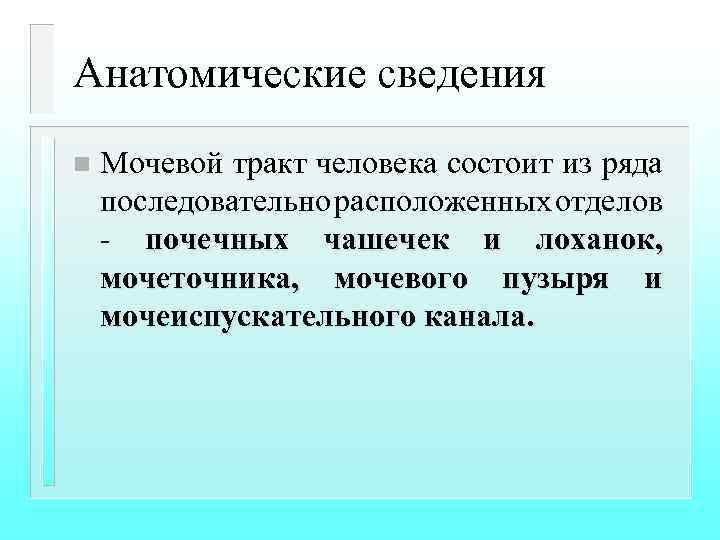 Анатомические сведения

Мочевой тракт человека состоит из ряда последовательно расположенных отделов - почечных чашечек и лоханок, мочеточника, мочевого пузыря и мочеиспускательного канала.